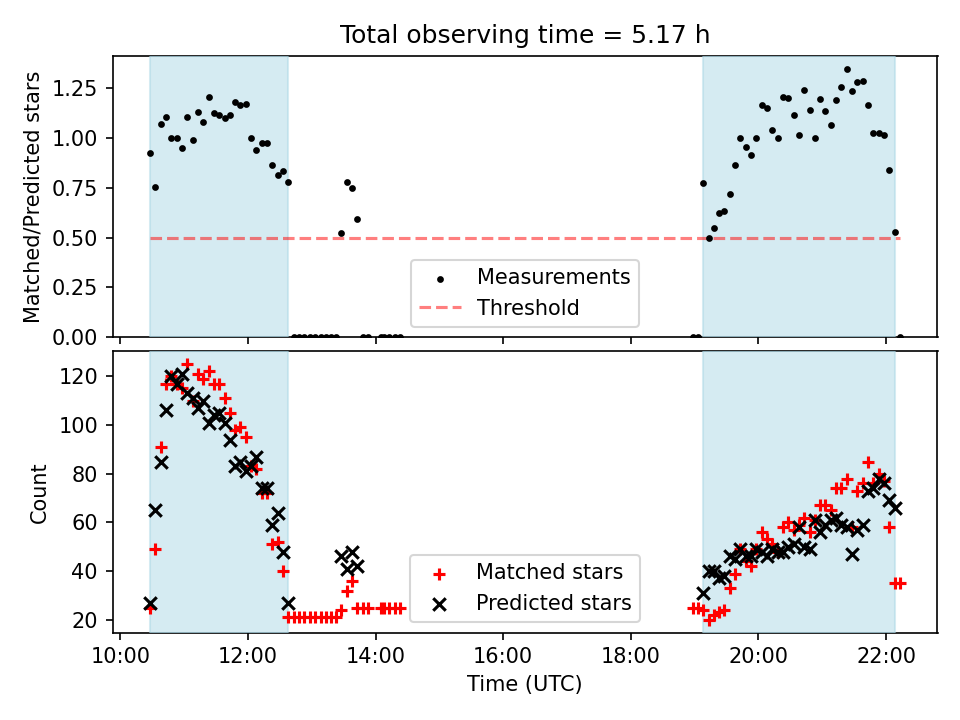 Total observing time = 5.17 h

Matched/Predicted stars

1.25
1.00
0.75
0.50
0.25
0.00

Measurements
Threshold

Count

120
100
80
60
40
20

Matched stars
Predicted stars

10:00
12:00
14:00
16:00
18:00
20:00
22:00

Time (UTC)